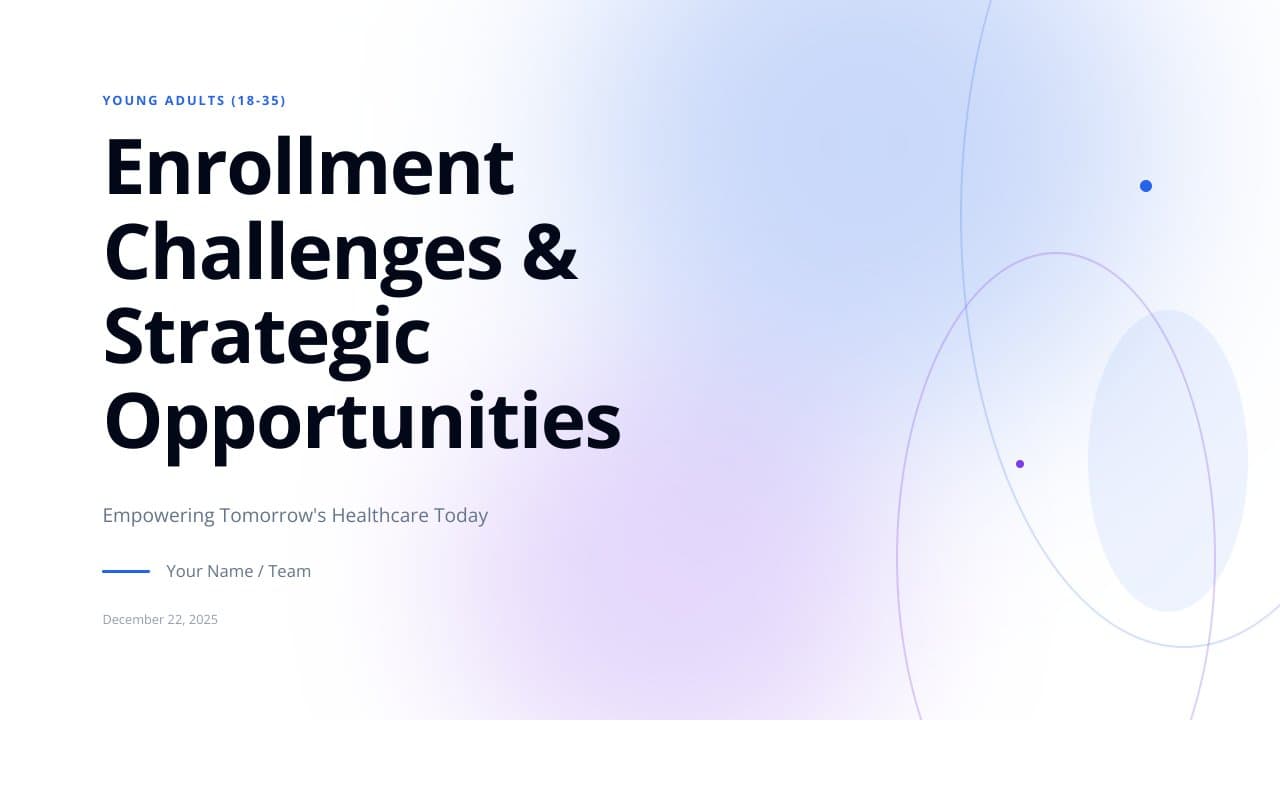 YOUNG ADULTS (18-35)

Enrollment Challenges & Strategic Opportunities

Empowering Tomorrow's Healthcare Today

Your Name / Team

December 22, 2025